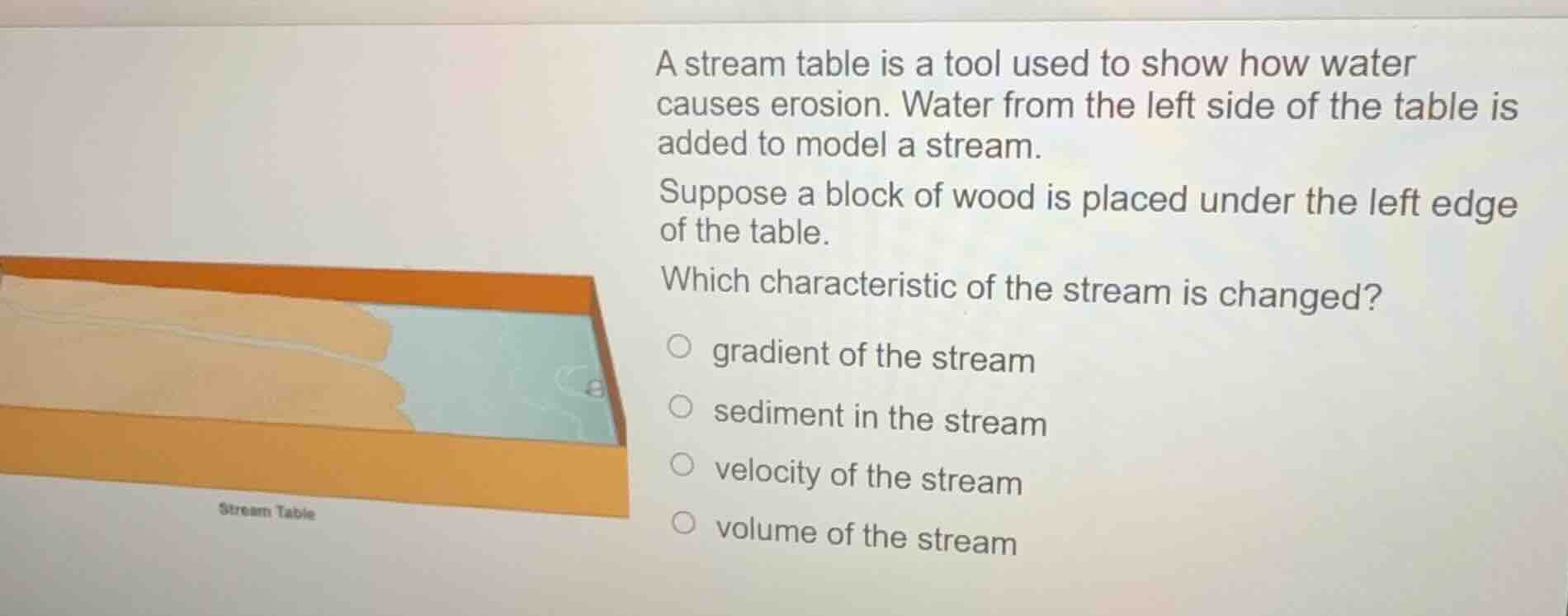 A stream table is a tool used to show how water causes erosion. Water from the left side of the table is added to model a stream.

Suppose a block of wood is placed under the left edge of the table.

Which characteristic of the stream is changed?

gradient of the stream

sediment in the stream

velocity of the stream

volume of the stream

Stream Table